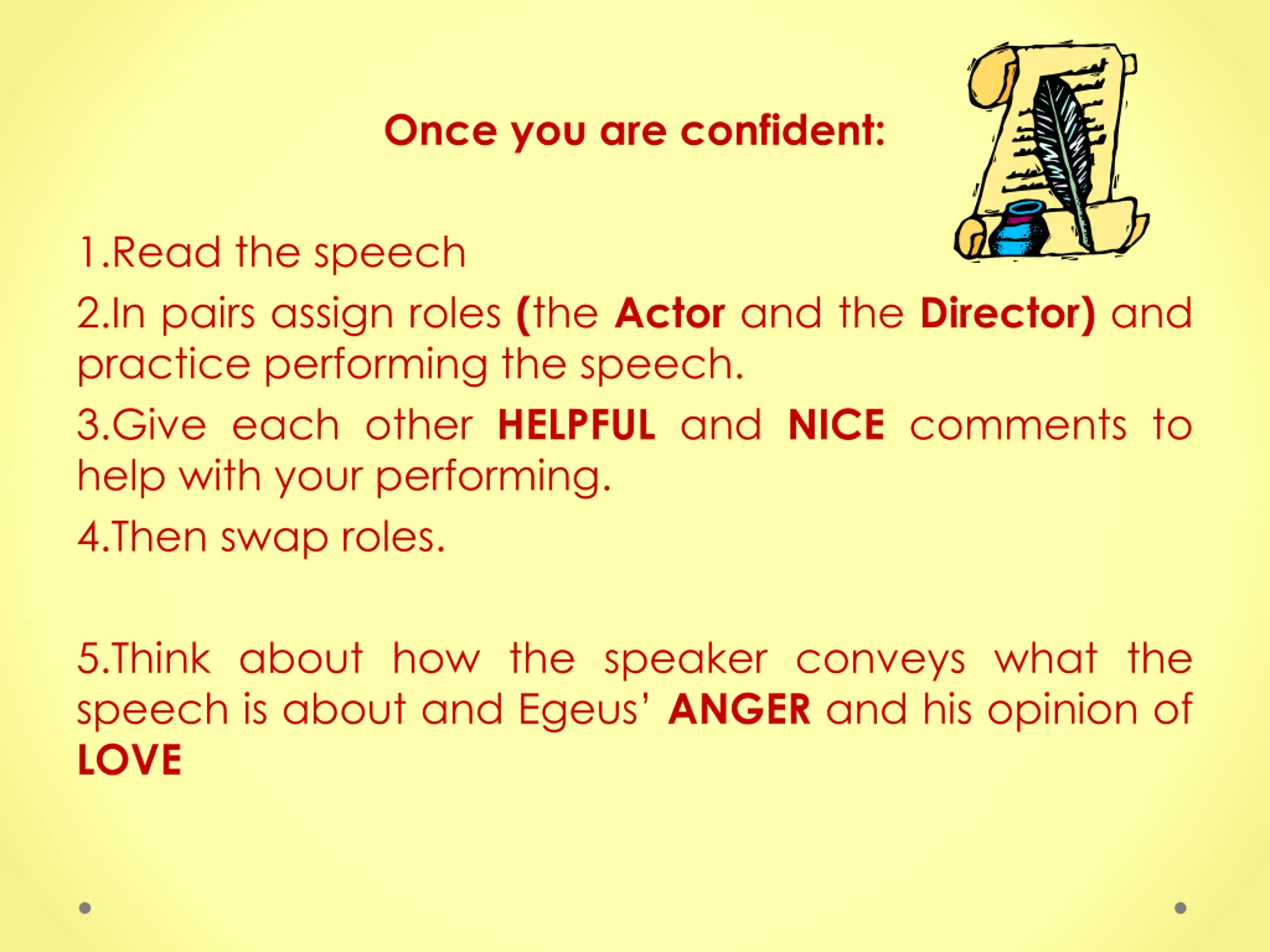 Once you are confident:

1.Read the speech

2.In pairs assign roles (the Actor and the Director) and practice performing the speech.

3.Give each other HELPFUL and NICE comments to help with your performing.

4.Then swap roles.

5.Think about how the speaker conveys what the speech is about and Egeus' ANGER and his opinion of LOVE